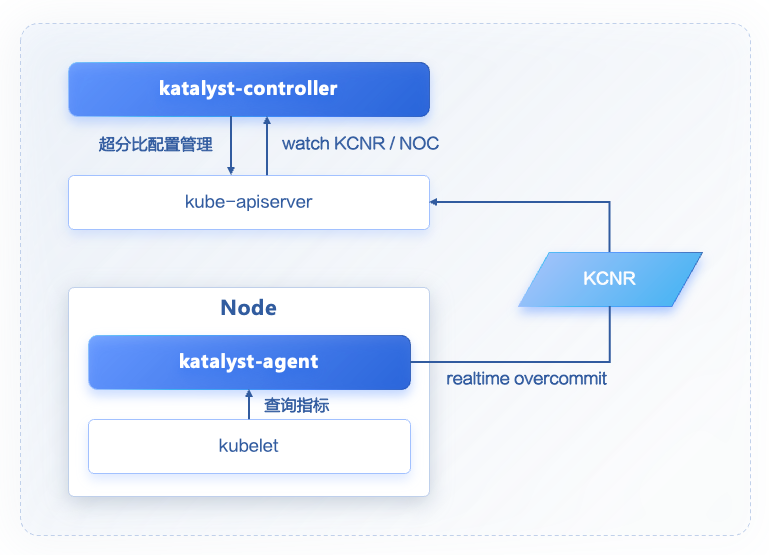 katalyst-controller

超分比配置管理

watch KCNR / NOC

kube-apiserver

KCNR

Node

katalyst-agent

realtime overcommit

查询指标

kubelet